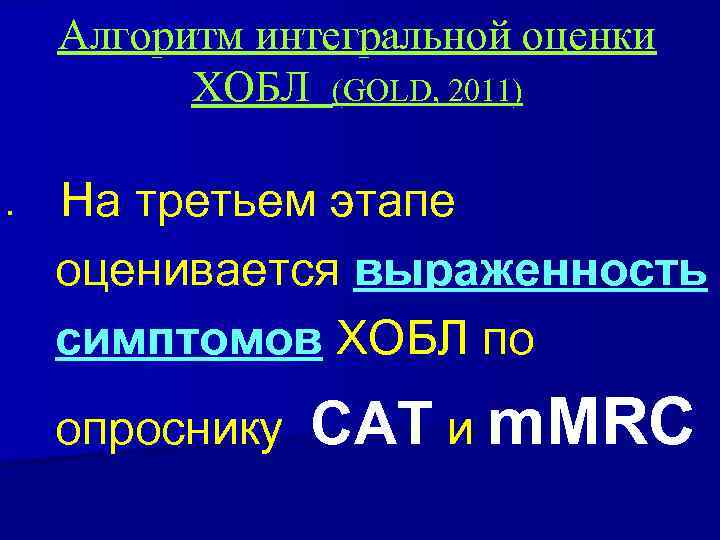 Алгоритм интегральной оценки ХОБЛ (GOLD, 2011)

. На третьем этапе оценивается выраженность симптомов ХОБЛ по опроснику CAT и mMRC